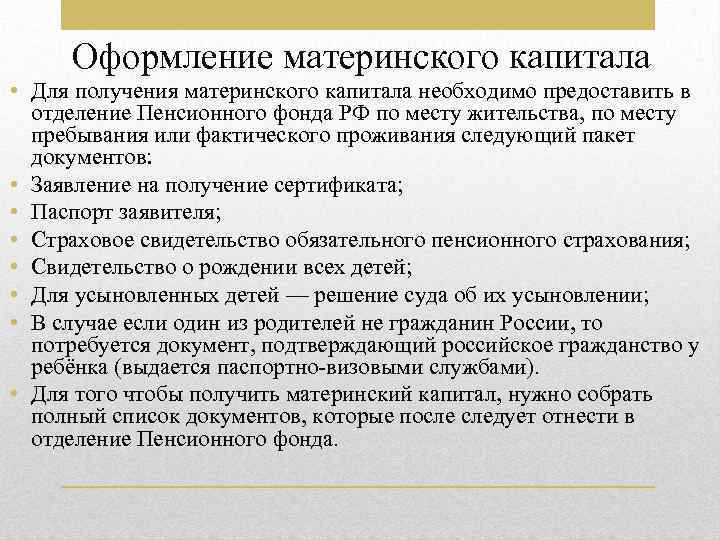 Оформление материнского капитала

• Для получения материнского капитала необходимо предоставить в отделение Пенсионного фонда РФ по месту жительства, по месту пребывания или фактического проживания следующий пакет документов:
• Заявление на получение сертификата;
• Паспорт заявителя;
• Страховое свидетельство обязательного пенсионного страхования;
• Свидетельство о рождении всех детей;
• Для усыновленных детей — решение суда об их усыновлении;
• В случае если один из родителей не гражданин России, то потребуется документ, подтверждающий российское гражданство у ребёнка (выдается паспортно-визовыми службами).
• Для того чтобы получить материнский капитал, нужно собрать полный список документов, которые после следует отнести в отделение Пенсионного фонда.